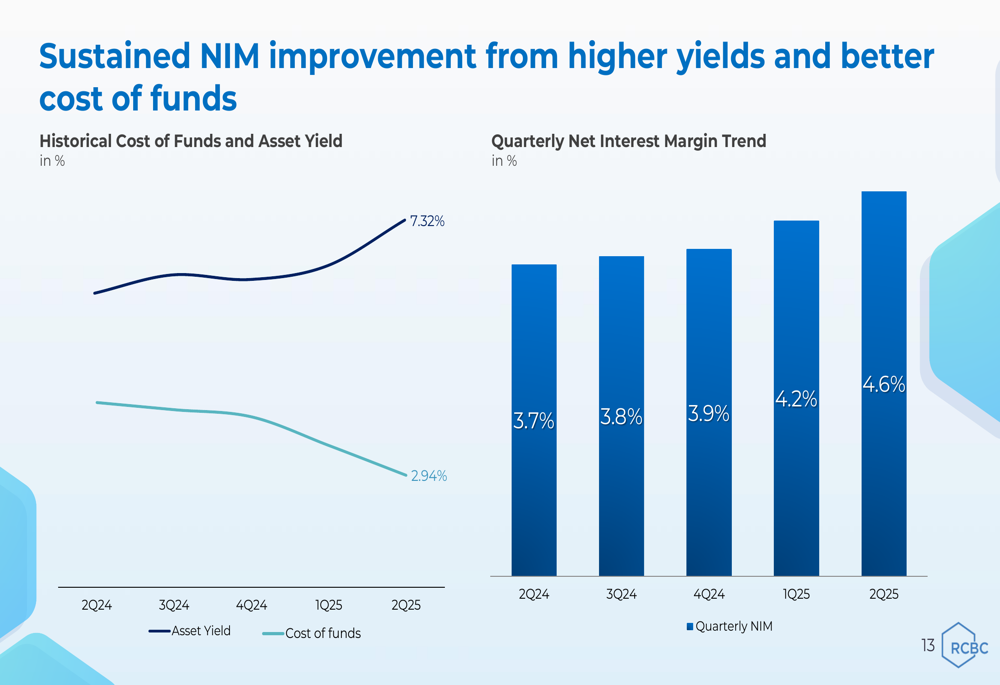 Sustained NIM improvement from higher yields and better cost of funds

Historical Cost of Funds and Asset Yield
in %

7.32%

2.94%

2Q24 3Q24 4Q24 1Q25 2Q25

Asset Yield Cost of funds

Quarterly Net Interest Margin Trend
in %

3.7% 3.8% 3.9% 4.2% 4.6%

2Q24 3Q24 4Q24 1Q25 2Q25

Quarterly NIM

13

RCBC